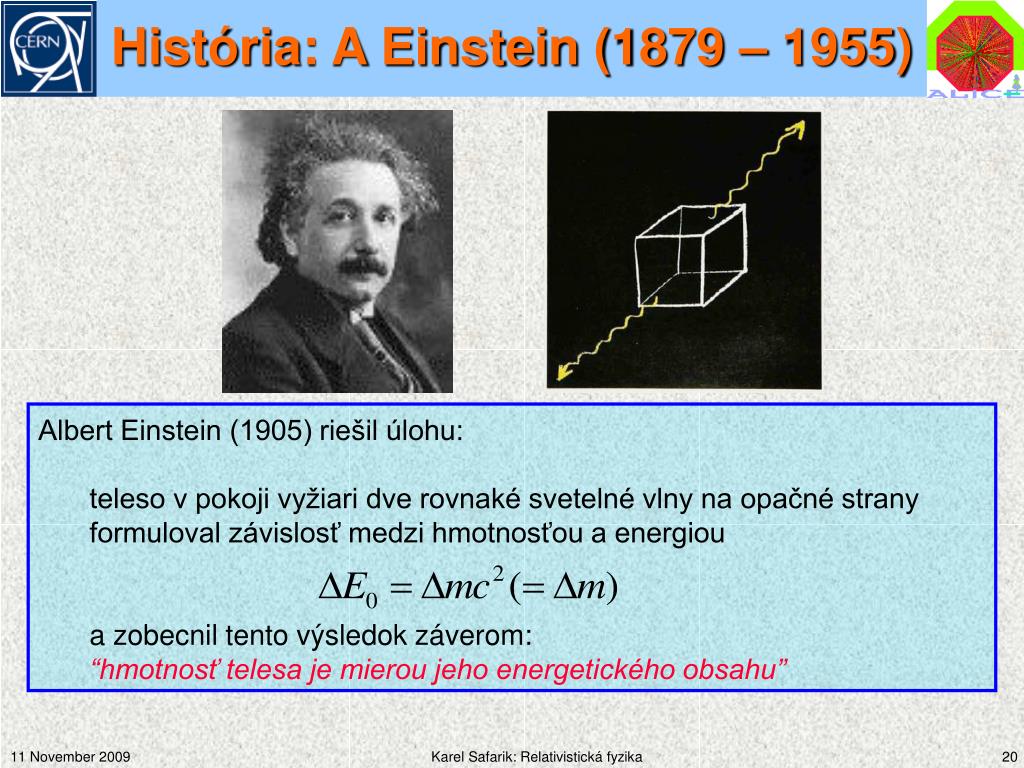 CERN

História: A Einstein (1879 – 1955)

ALICE

Albert Einstein (1905) riešil úlohu:

teleso v pokoji vyžiari dve rovnaké svetelné vlny na opačné strany
formuloval závislosť medzi hmotnosťou a energiou

$\Delta E_0 = \Delta mc^2 (= \Delta m)$

a zobecnil tento výsledok záverom:
“hmotnosť telesa je mierou jeho energetického obsahu”

11 November 2009

Karel Safarik: Relativistická fyzika

20